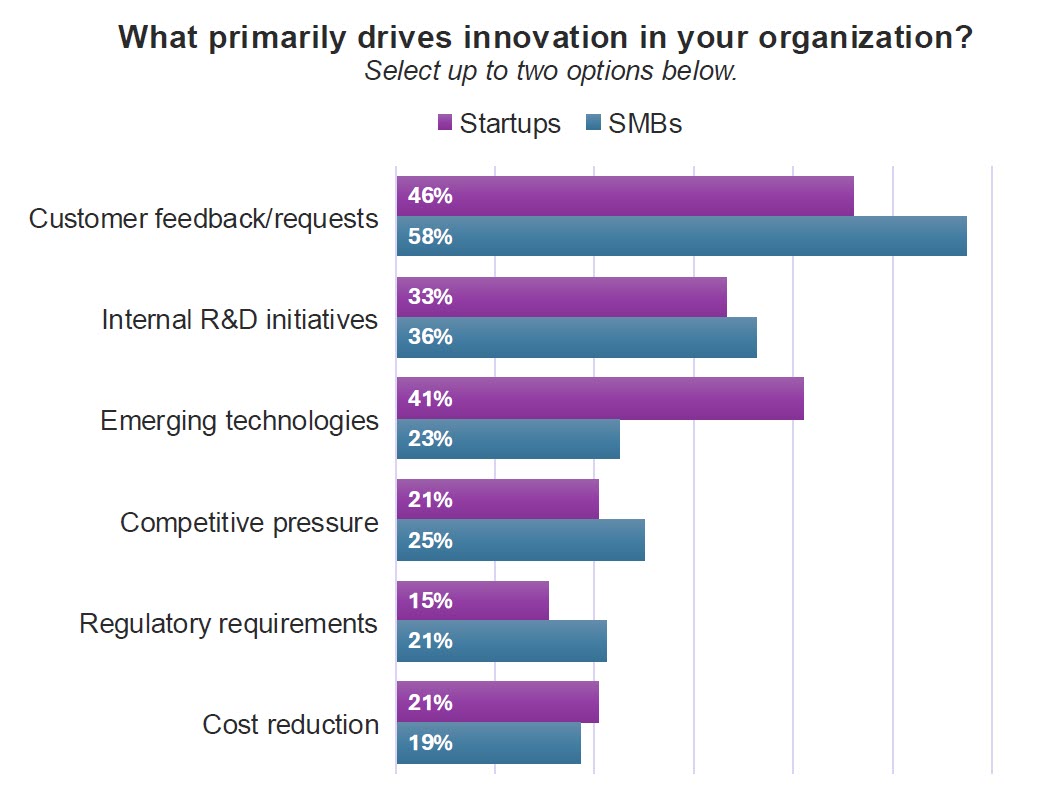 What primarily drives innovation in your organization?
Select up to two options below.

Startups SMBs

Customer feedback/requests 46% 58%

Internal R&D initiatives 33% 36%

Emerging technologies 41% 23%

Competitive pressure 21% 25%

Regulatory requirements 15% 21%

Cost reduction 21% 19%